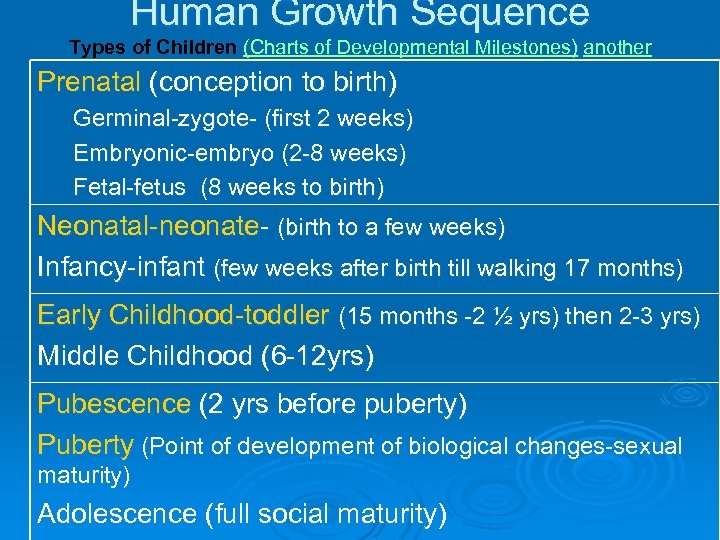 Human Growth Sequence

Types of Children (Charts of Developmental Milestones) another

Prenatal (conception to birth)

Germinal-zygote- (first 2 weeks)

Embryonic-embryo (2-8 weeks)

Fetal-fetus (8 weeks to birth)

Neonatal-neonate- (birth to a few weeks)

Infancy-infant (few weeks after birth till walking 17 months)

Early Childhood-toddler (15 months -2 ½ yrs) then 2-3 yrs)

Middle Childhood (6-12yrs)

Pubescence (2 yrs before puberty)

Puberty (Point of development of biological changes-sexual maturity)

Adolescence (full social maturity)